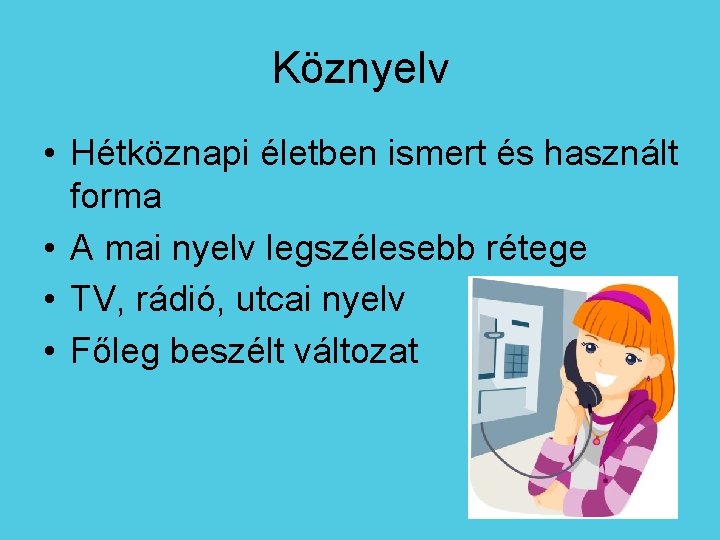 Köznyelv

• Hétköznapi életben ismert és használt forma
• A mai nyelv legszélesebb rétege
• TV, rádió, utcai nyelv
• Főleg beszélt változat